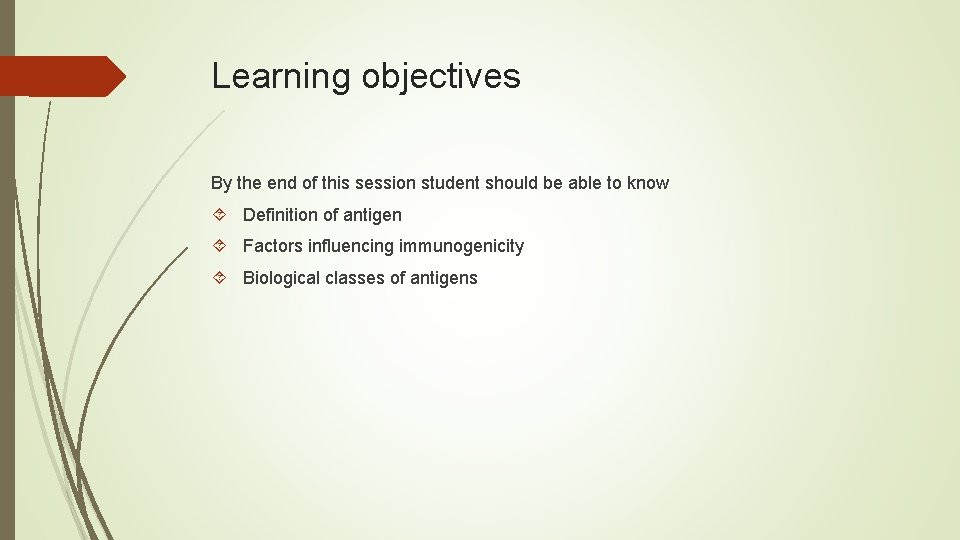 Learning objectives

By the end of this session student should be able to know

Definition of antigen

Factors influencing immunogenicity

Biological classes of antigens